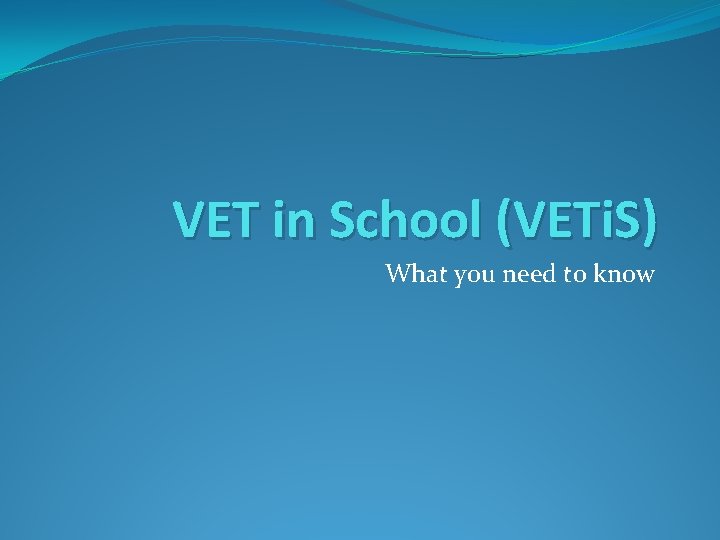 VET in School (VETiS)

What you need to know